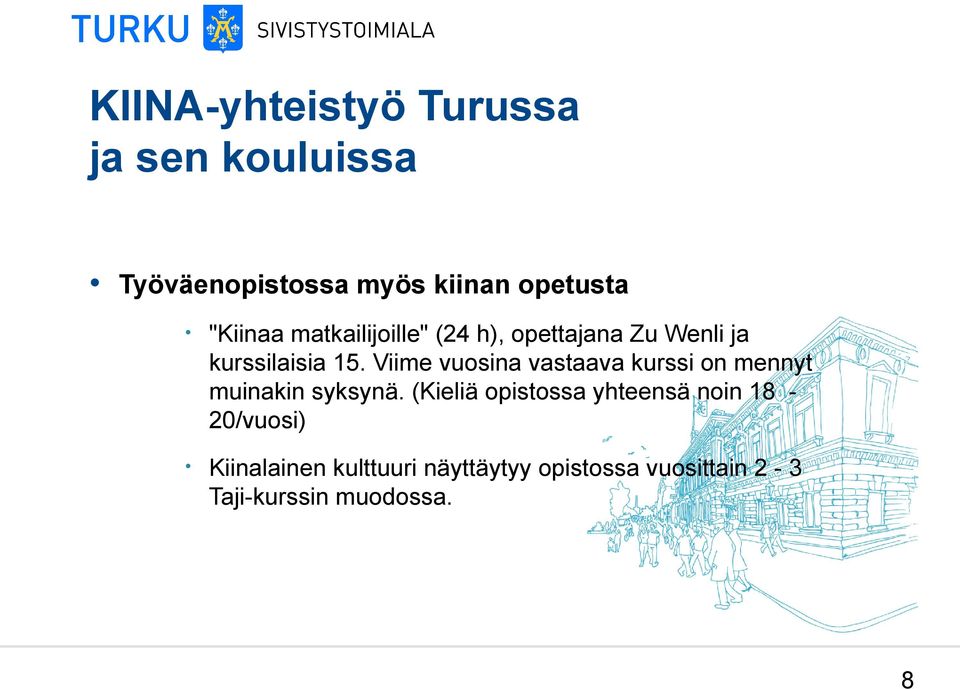 TURKU SIVISTYSTOIMIALA

KIINA-yhteistyö Turussa ja sen kouluissa

• Työväenopistossa myös kiinan opetusta

• "Kiinaa matkailijoille" (24 h), opettajana Zu Wenli ja kurssilaisia 15. Viime vuosina vastaava kurssi on mennyt muinakin syksynä. (Kieliä opistossa yhteensä noin 18 - 20/vuosi)

• Kiinalainen kulttuuri näyttäytyy opistossa vuosittain 2 - 3 Taji-kurssin muodossa.

8